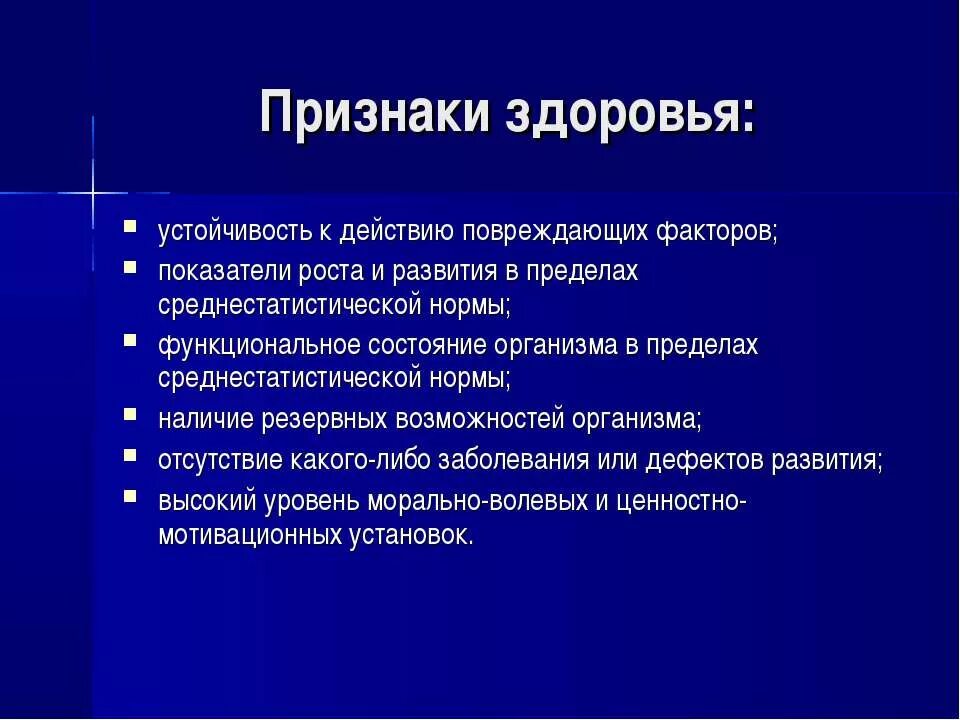 Признаки здоровья:

- устойчивость к действию повреждающих факторов;
- показатели роста и развития в пределах среднестатистической нормы;
- функциональное состояние организма в пределах среднестатистической нормы;
- наличие резервных возможностей организма;
- отсутствие какого-либо заболевания или дефектов развития;
- высокий уровень морально-волевых и ценностно-мотивационных установок.